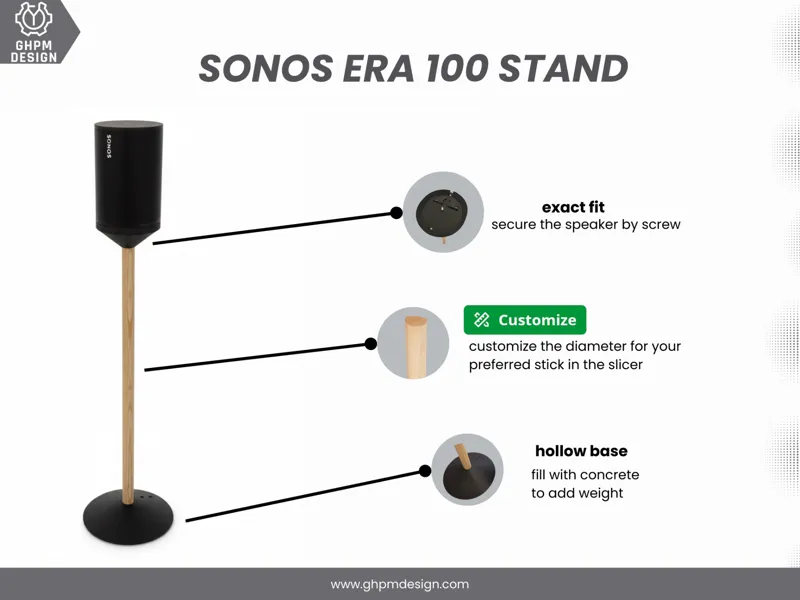 GHPM DESIGN

SONOS ERA 100 STAND

SONOS

exact fit
secure the speaker by screw

Customize
customize the diameter for your preferred stick in the slicer

hollow base
fill with concrete to add weight

www.ghpmdesign.com